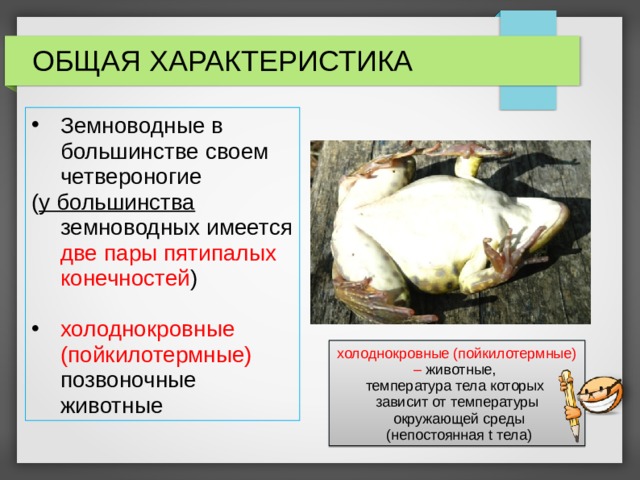 ОБЩАЯ ХАРАКТЕРИСТИКА

• Земноводные в большинстве своем четвероногие
(у большинства земноводных имеется две пары пятипалых конечностей)

• холоднокровные (пойкилотермные) позвоночные животные

холоднокровные (пойкилотермные) – животные, температура тела которых зависит от температуры окружающей среды (непостоянная t тела)